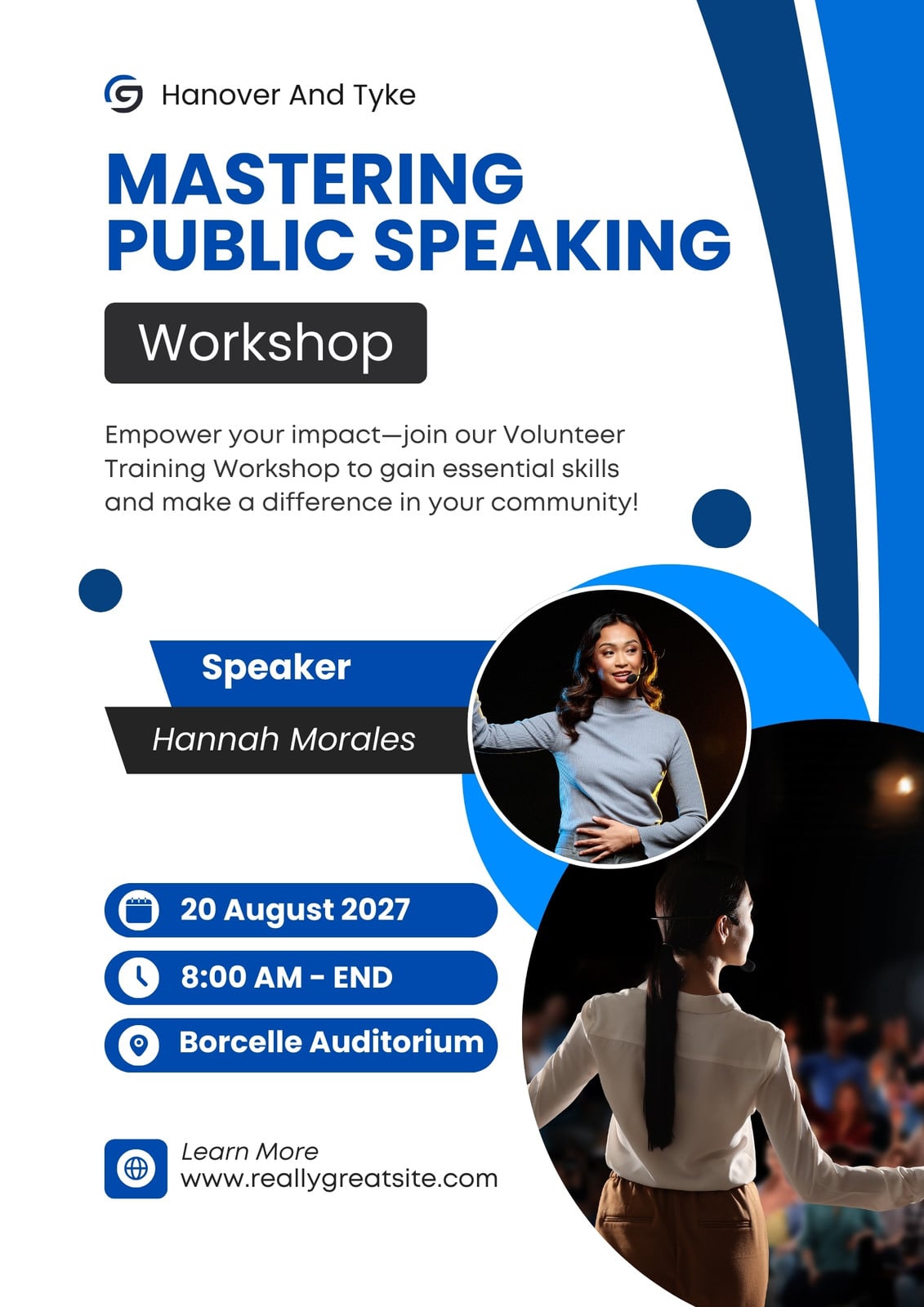 Hanover And Tyke

MASTERING PUBLIC SPEAKING

Workshop

Empower your impact—join our Volunteer Training Workshop to gain essential skills and make a difference in your community!

Speaker

Hannah Morales

20 August 2027

8:00 AM - END

Borcelle Auditorium

Learn More
www.reallygreatsite.com